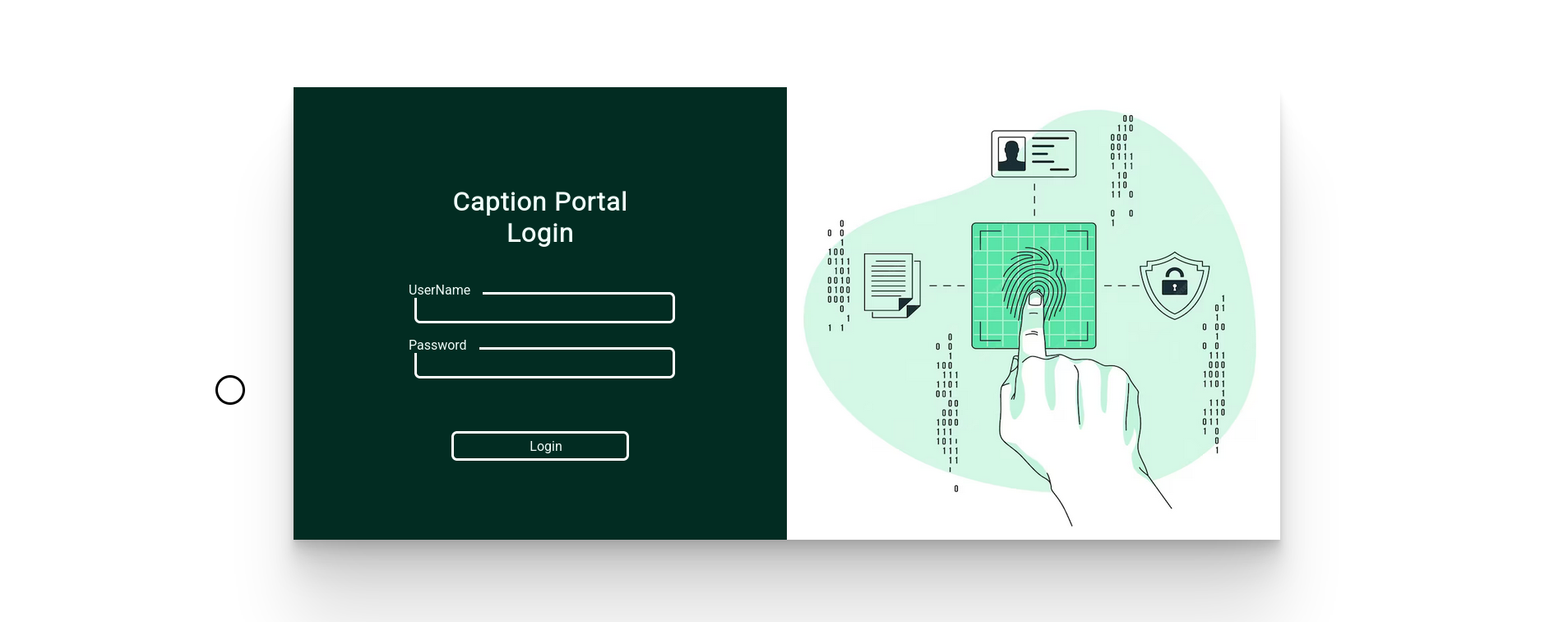 Caption Portal
Login

UserName

Password

Login